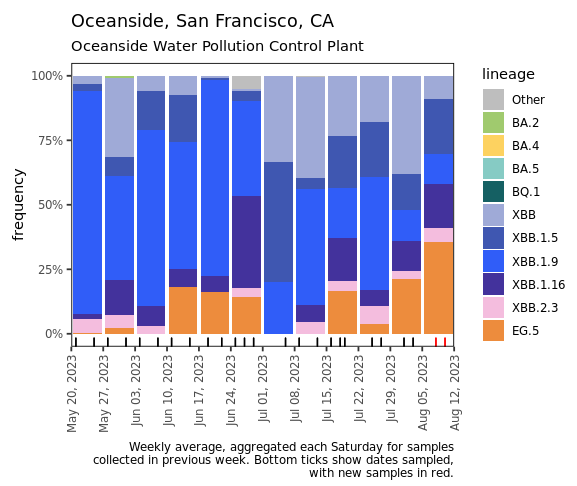 Oceanside, San Francisco, CA
Oceanside Water Pollution Control Plant

frequency

100%
75%
50%
25%
0%

May 20, 2023
May 27, 2023
Jun 03, 2023
Jun 10, 2023
Jun 17, 2023
Jun 24, 2023
Jul 01, 2023
Jul 08, 2023
Jul 15, 2023
Jul 22, 2023
Jul 29, 2023
Aug 05, 2023
Aug 12, 2023

lineage
Other
BA.2
BA.4
BA.5
BQ.1
XBB
XBB.1.5
XBB.1.9
XBB.1.16
XBB.2.3
EG.5

Weekly average, aggregated each Saturday for samples collected in previous week. Bottom ticks show dates sampled, with new samples in red.